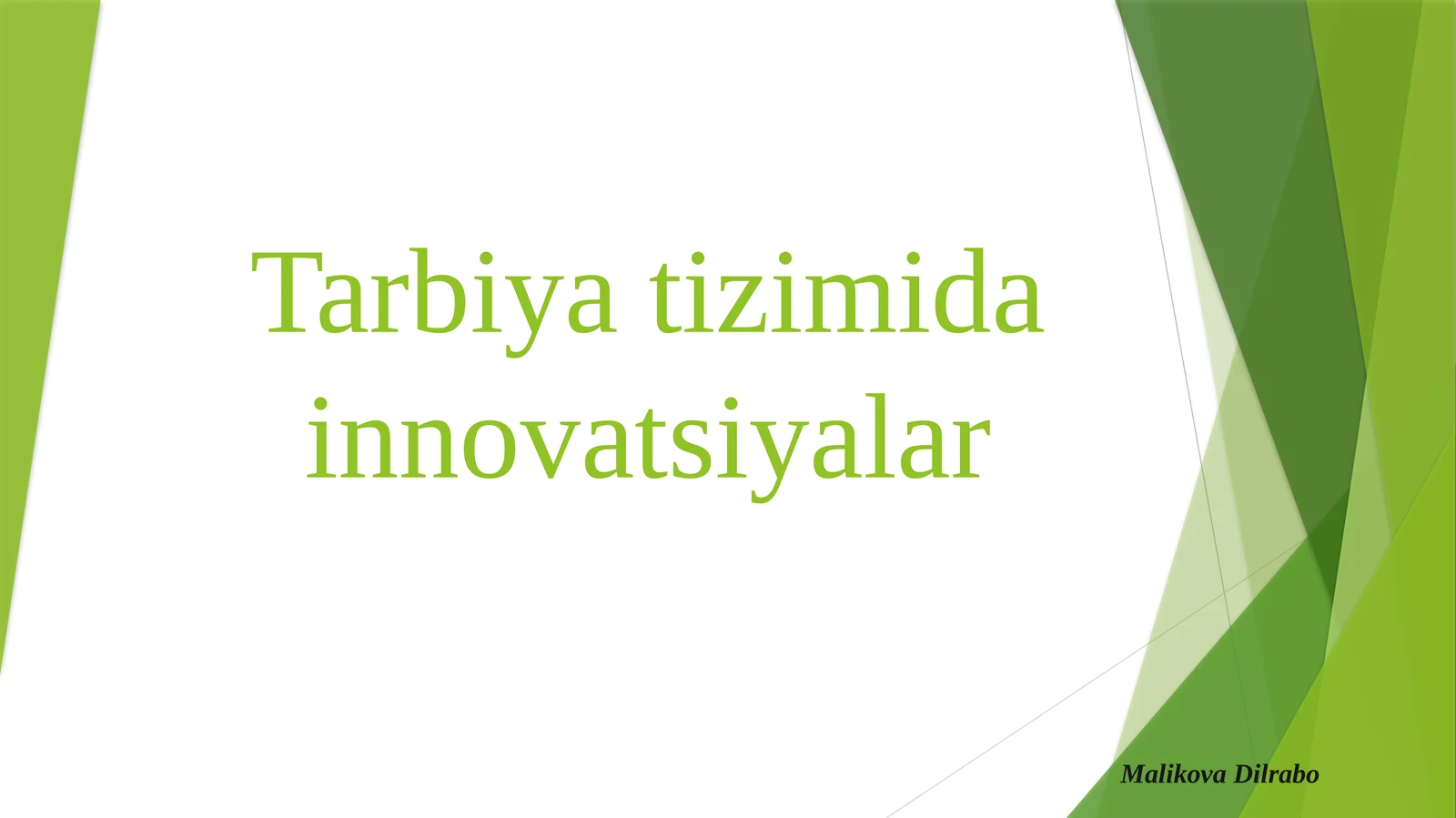 Tarbiya tizimida innovatsiyalar

Malikova Dilrabo